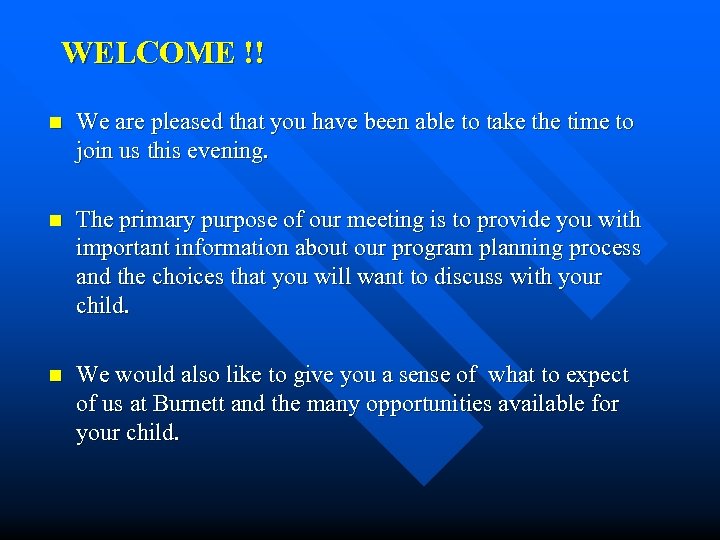 WELCOME !!

- We are pleased that you have been able to take the time to join us this evening.

- The primary purpose of our meeting is to provide you with important information about our program planning process and the choices that you will want to discuss with your child.

- We would also like to give you a sense of what to expect of us at Burnett and the many opportunities available for your child.